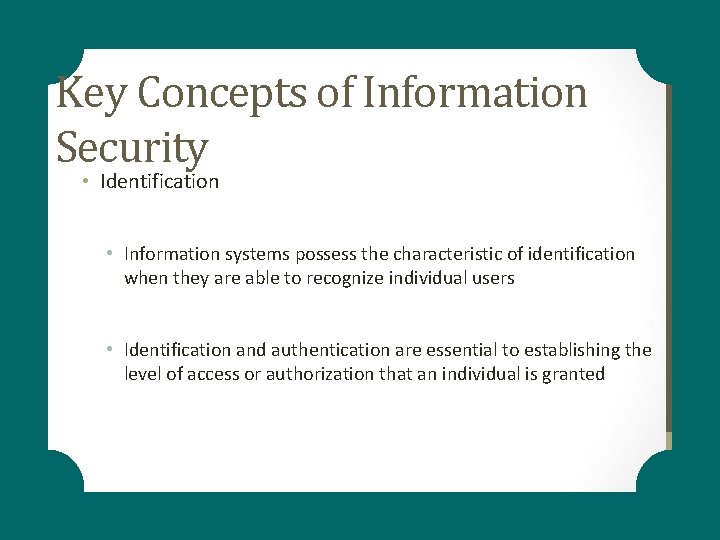 Key Concepts of Information Security

• Identification

• Information systems possess the characteristic of identification when they are able to recognize individual users

• Identification and authentication are essential to establishing the level of access or authorization that an individual is granted